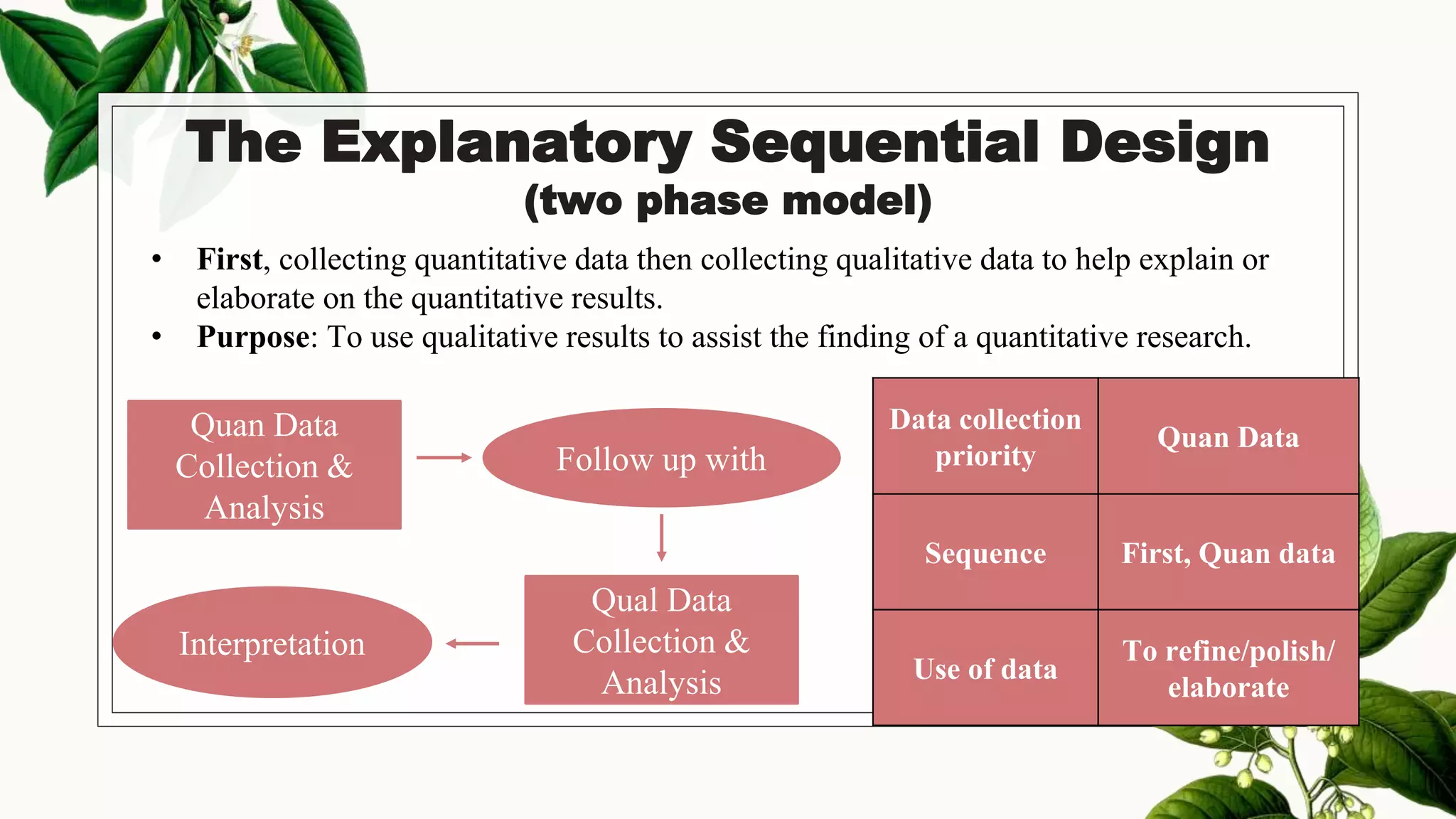 The Explanatory Sequential Design
(two phase model)

• First, collecting quantitative data then collecting qualitative data to help explain or elaborate on the quantitative results.
• Purpose: To use qualitative results to assist the finding of a quantitative research.

Quan Data Collection & Analysis

Follow up with

Qual Data Collection & Analysis

Interpretation

| Data collection priority | Quan Data |
|---|---|
| Sequence | First, Quan data |
| Use of data | To refine/polish/ elaborate |